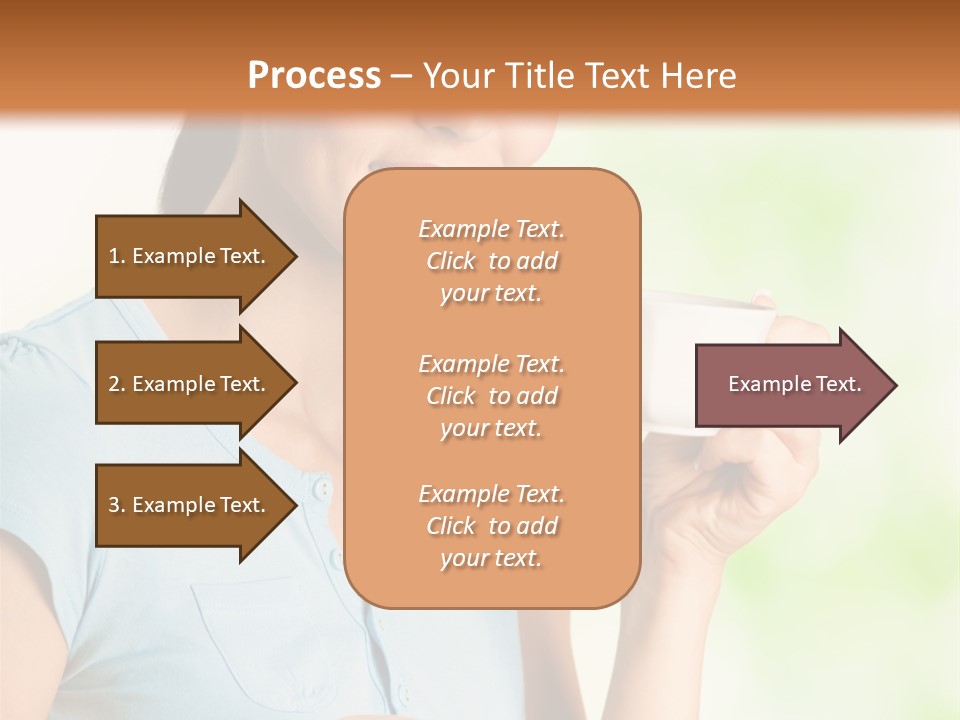 Process – Your Title Text Here

1. Example Text.

2. Example Text.

3. Example Text.

Example Text. Click to add your text.

Example Text. Click to add your text.

Example Text. Click to add your text.

Example Text.